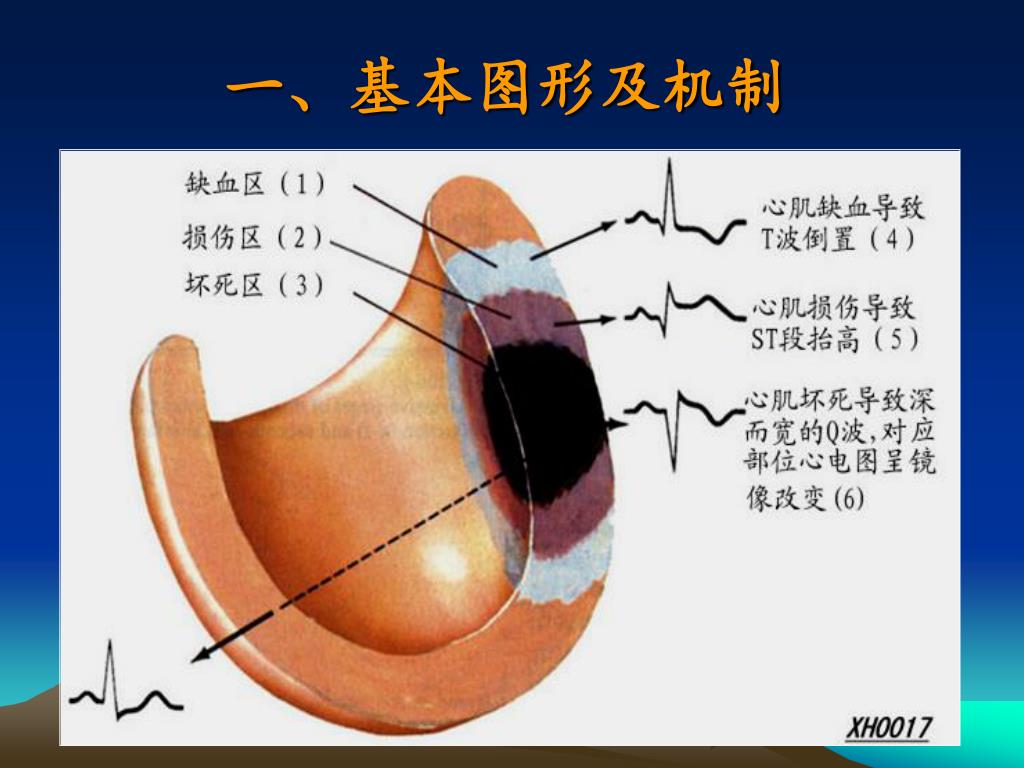 一、基本图形及机制

缺血区（1）
损伤区（2）
坏死区（3）

心肌缺血导致T波倒置（4）

心肌损伤导致ST段抬高（5）

心肌坏死导致深而宽的Q波，对应部位心电图呈镜像改变(6)

XH0017